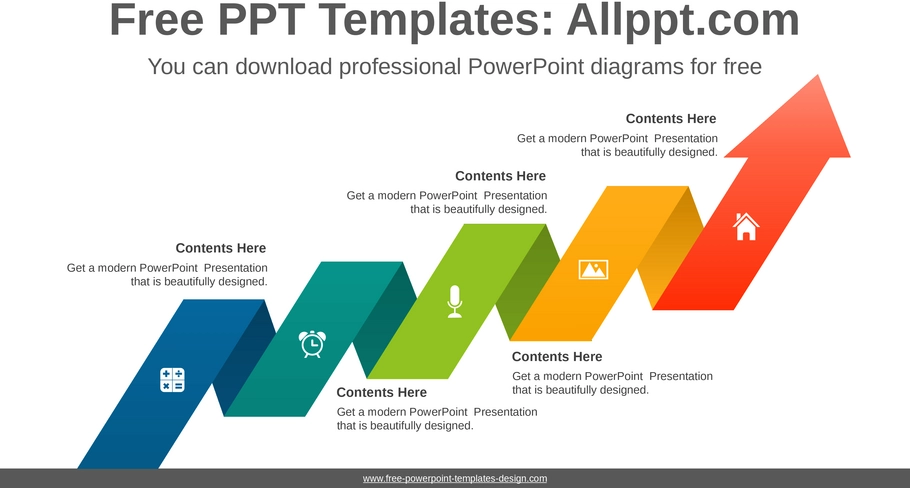 Free PPT Templates: Allppt.com

You can download professional PowerPoint diagrams for free

Contents Here

Get a modern PowerPoint Presentation that is beautifully designed.

Contents Here

Get a modern PowerPoint Presentation that is beautifully designed.

Contents Here

Get a modern PowerPoint Presentation that is beautifully designed.

Contents Here

Get a modern PowerPoint Presentation that is beautifully designed.

Contents Here

Get a modern PowerPoint Presentation that is beautifully designed.

www.free-powerpoint-templates-design.com